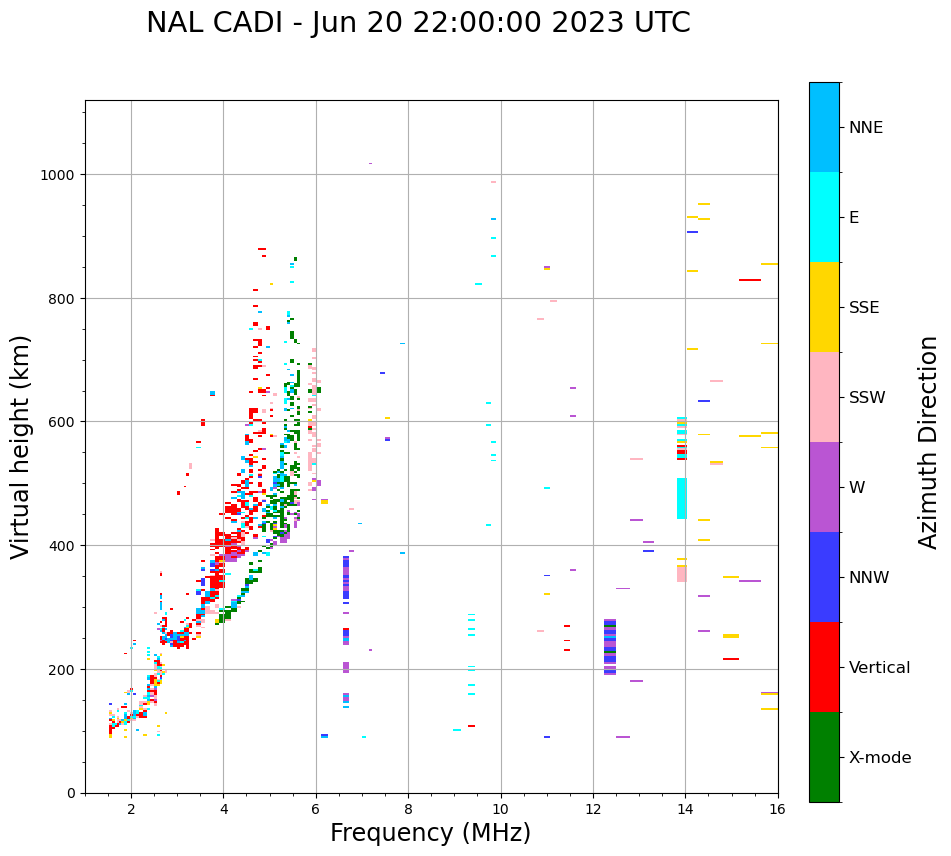 NAL CADI - Jun 20 22:00:00 2023 UTC

Virtual height (km)

1000
800
600
400
200
0

2
4
6
8
10
12
14
16

Frequency (MHz)

NNE
E
SSE
SSW
W
NNW
Vertical
X-mode

Azimuth Direction